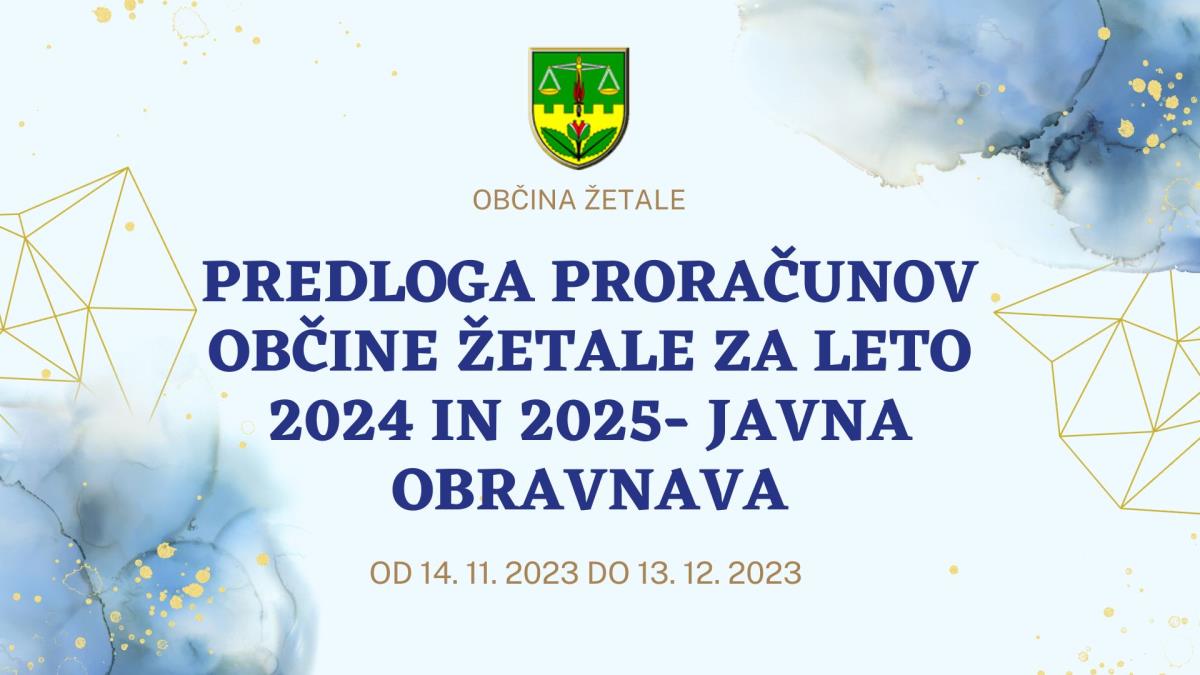 OBČINA ŽETALE

PREDLOGA PRORAČUNOV OBČINE ŽETALE ZA LETO 2024 IN 2025- JAVNA OBRAVNAVA

OD 14. 11. 2023 DO 13. 12. 2023